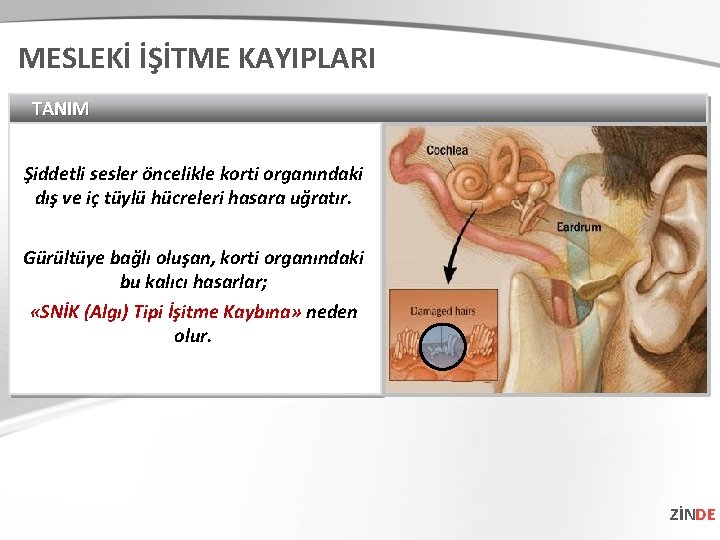 MESLEKİ İŞİTME KAYIPLARI

TANIM

Şiddetli sesler öncelikle korti organındaki dış ve iç tüylü hücreleri hasara uğratır.

Gürültüye bağlı oluşan, korti organındaki bu kalıcı hasarlar;

«SNİK (Algı) Tipi İşitme Kaybına» neden olur.

Cochlea

Eardrum

Damaged hairs

ZİNDE